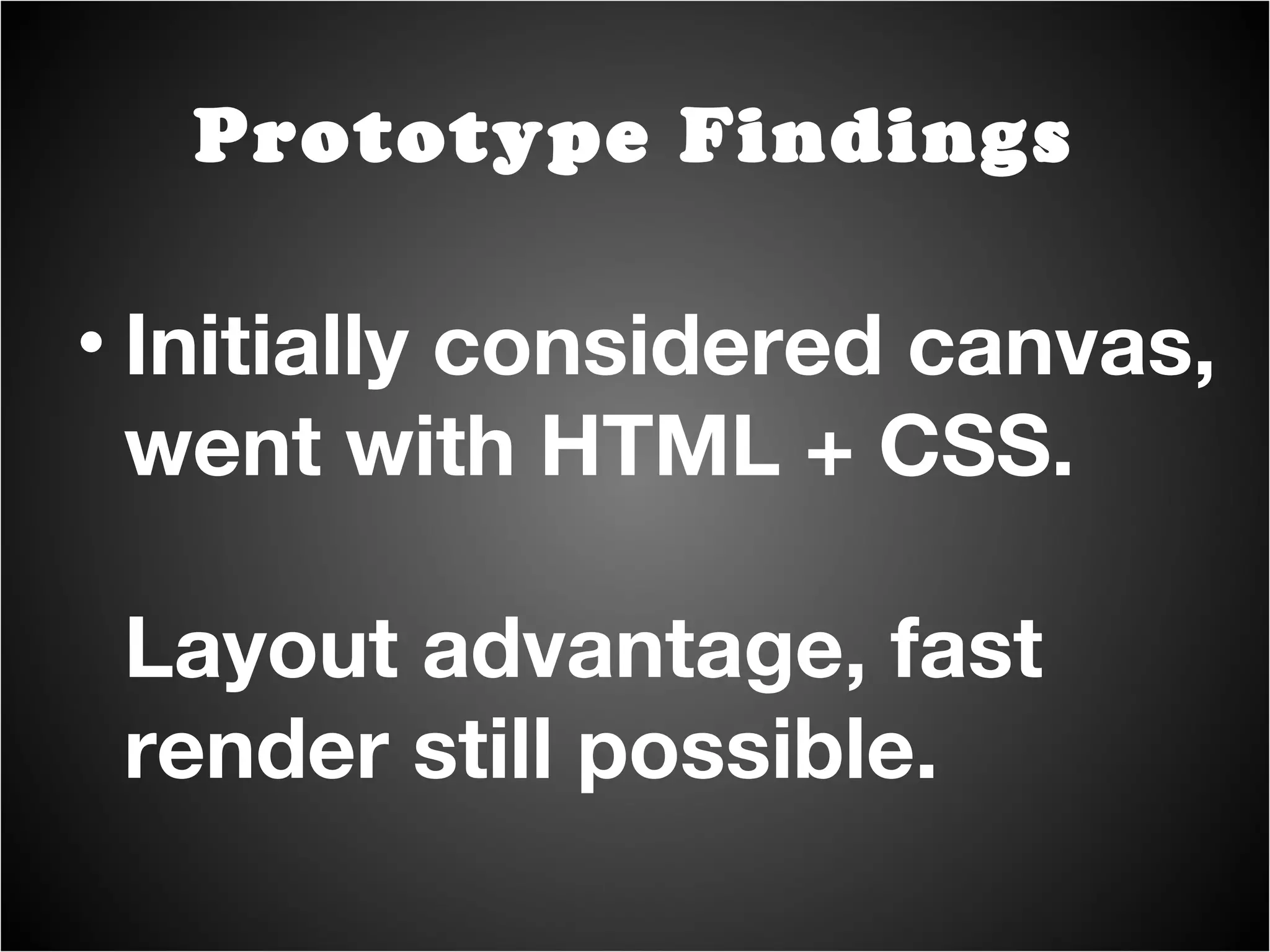 Prototype Findings

• Initially considered canvas, went with HTML + CSS.

Layout advantage, fast render still possible.